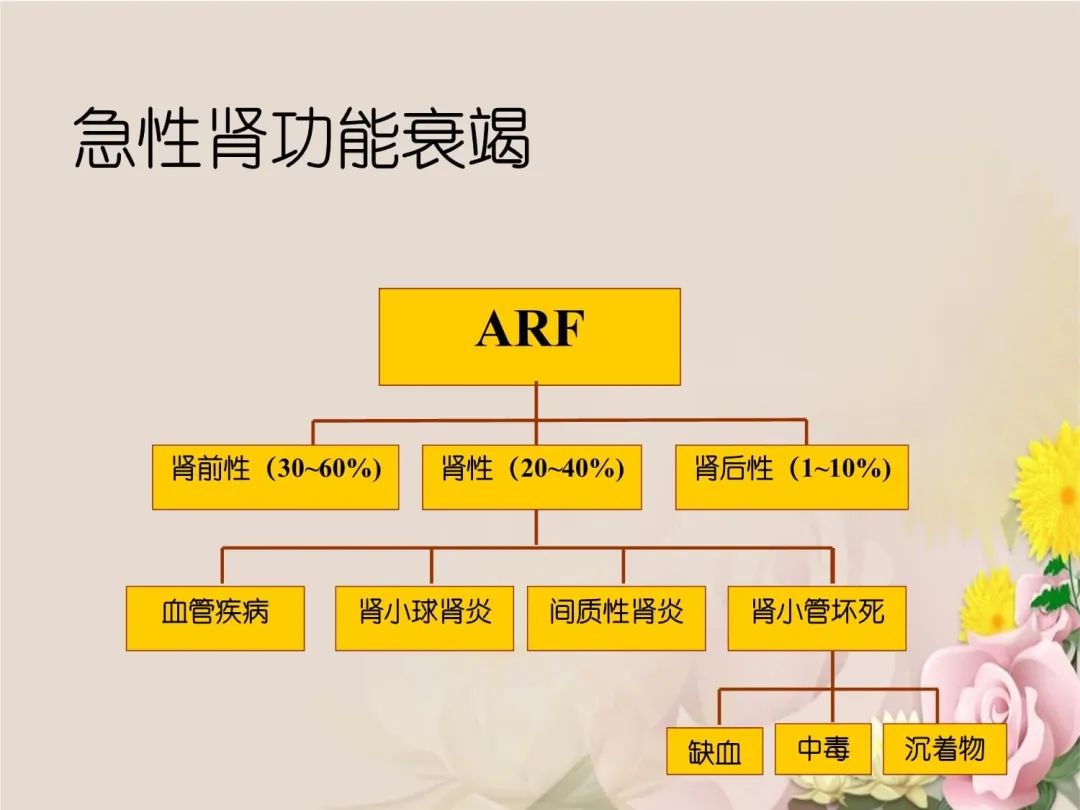 急性肾功能衰竭

ARF

肾前性（30~60%）

肾性（20~40%）

肾后性（1~10%）

血管疾病

肾小球肾炎

间质性肾炎

肾小管坏死

缺血

中毒

沉着物